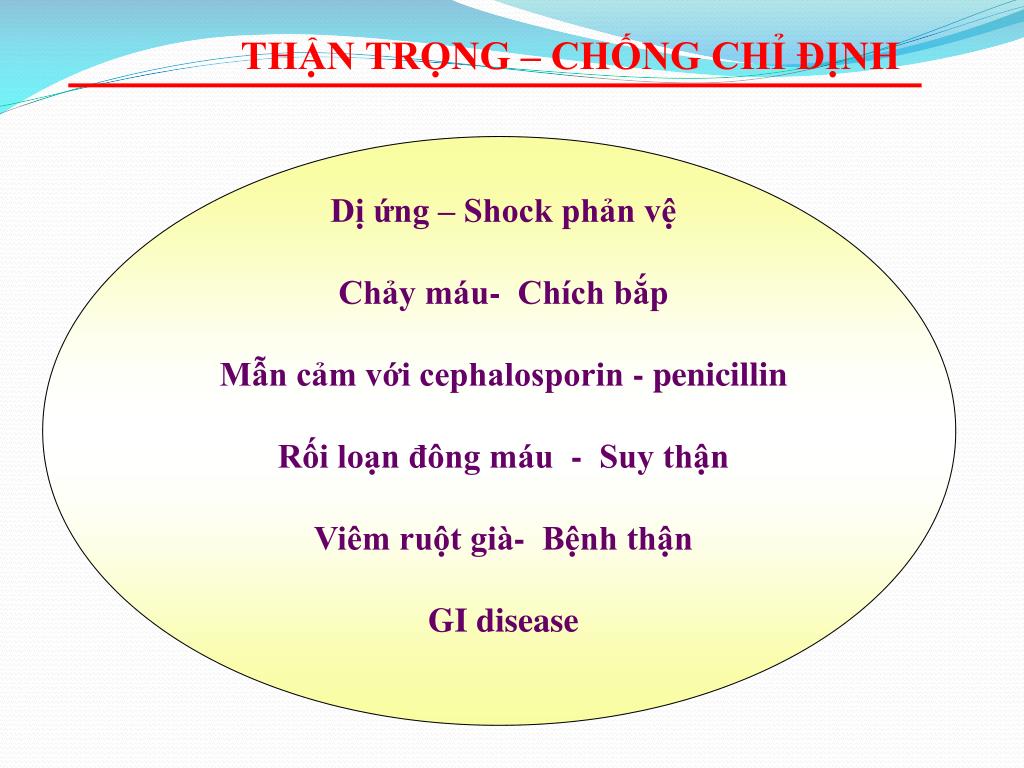 THẬN TRỌNG – CHỐNG CHỈ ĐỊNH

Dị ứng – Shock phản vệ

Chảy máu- Chích bắp

Mẫn cảm với cephalosporin - penicillin

Rối loạn đông máu - Suy thận

Viêm ruột già- Bệnh thận

GI disease